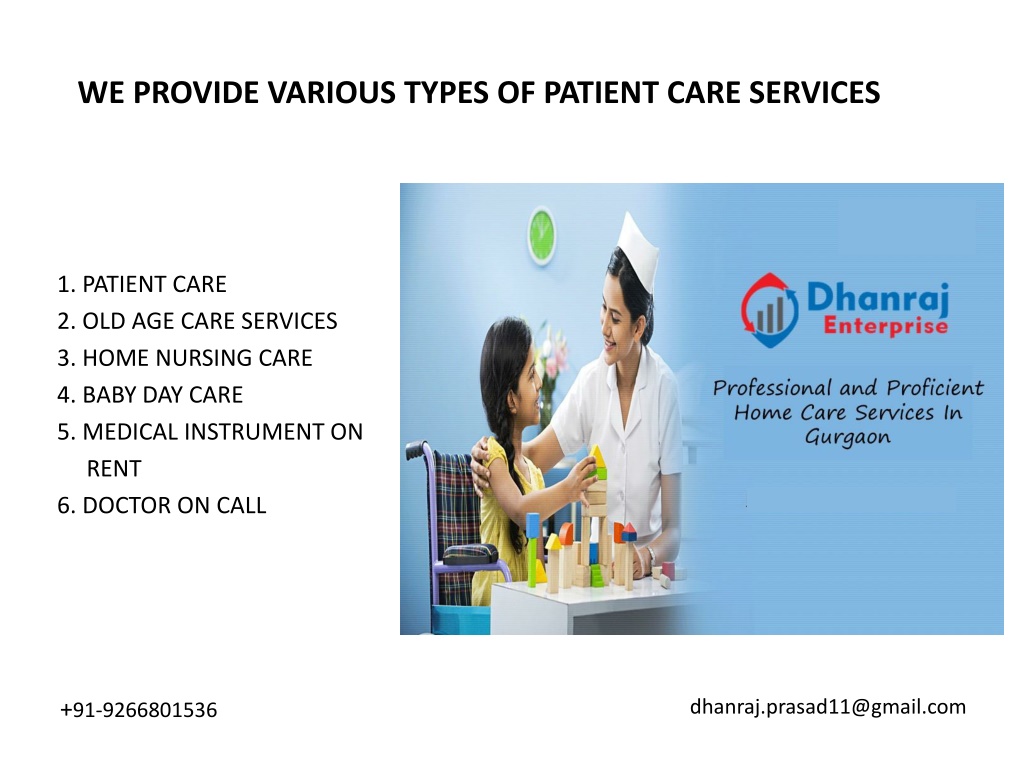 WE PROVIDE VARIOUS TYPES OF PATIENT CARE SERVICES

1. PATIENT CARE
2. OLD AGE CARE SERVICES
3. HOME NURSING CARE
4. BABY DAY CARE
5. MEDICAL INSTRUMENT ON RENT
6. DOCTOR ON CALL

Dhanraj Enterprise

Professional and Proficient Home Care Services In Gurgaon

+91-9266801536

dhanraj.prasad11@gmail.com